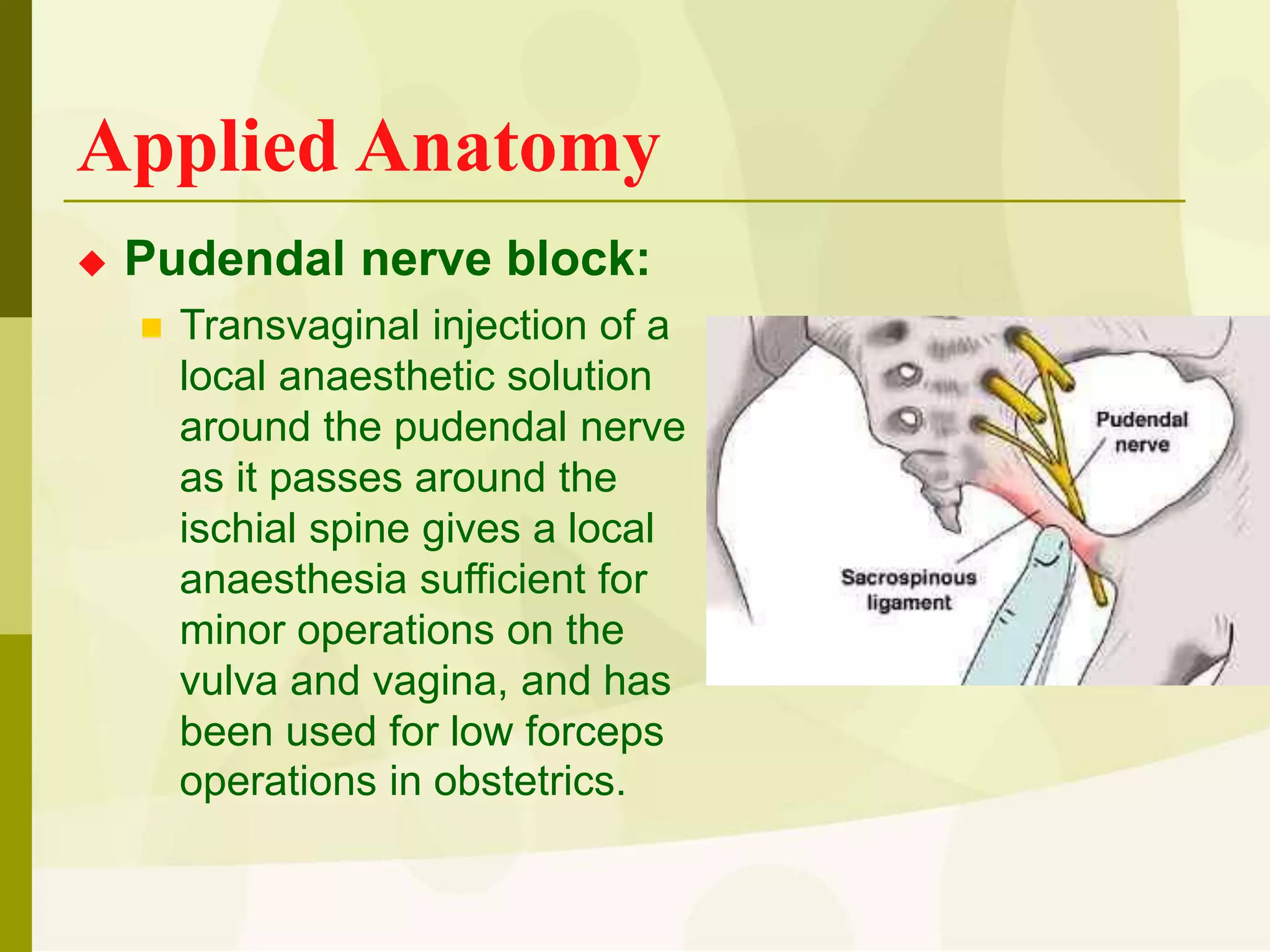 Applied Anatomy

Pudendal nerve block:

Transvaginal injection of a local anaesthetic solution around the pudendal nerve as it passes around the ischial spine gives a local anaesthesia sufficient for minor operations on the vulva and vagina, and has been used for low forceps operations in obstetrics.

Pudendal nerve

Sacrospinous ligament